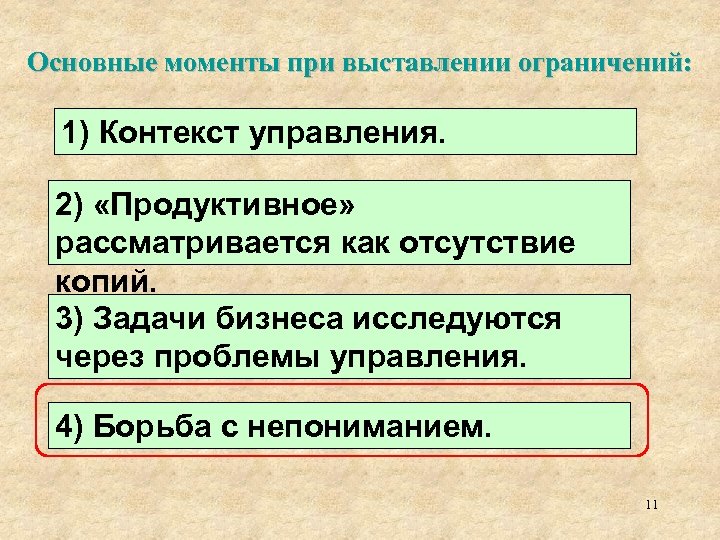 Основные моменты при выставлении ограничений:

1) Контекст управления.

2) «Продуктивное» рассматривается как отсутствие копий.

3) Задачи бизнеса исследуются через проблемы управления.

4) Борьба с непониманием.

11